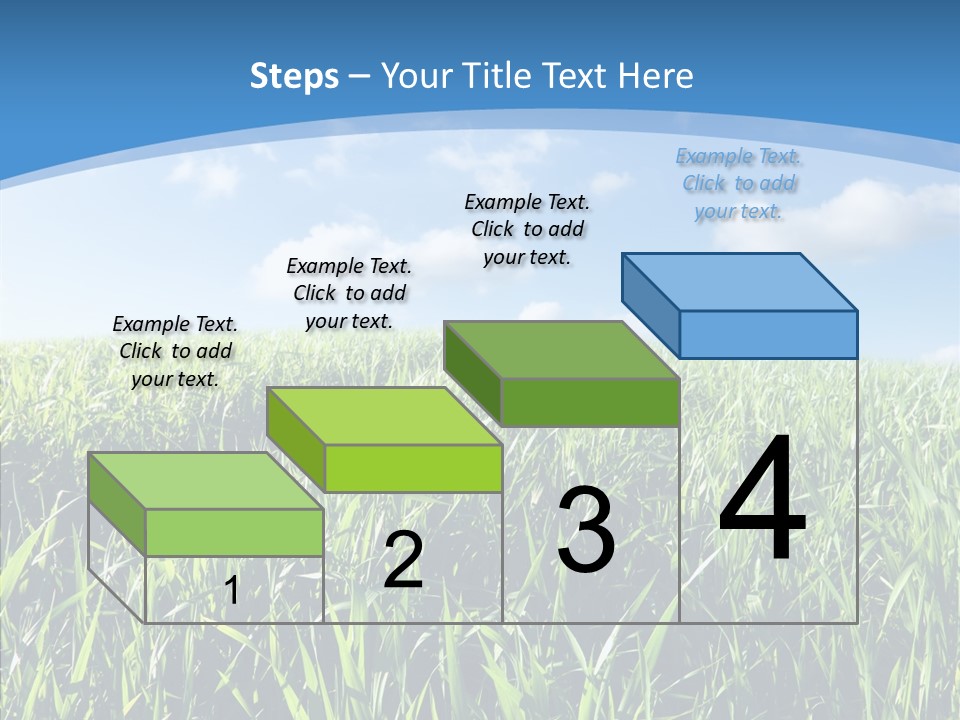 Steps – Your Title Text Here

Example Text. Click to add your text.

Example Text. Click to add your text.

Example Text. Click to add your text.

Example Text. Click to add your text.

1

2

3

4